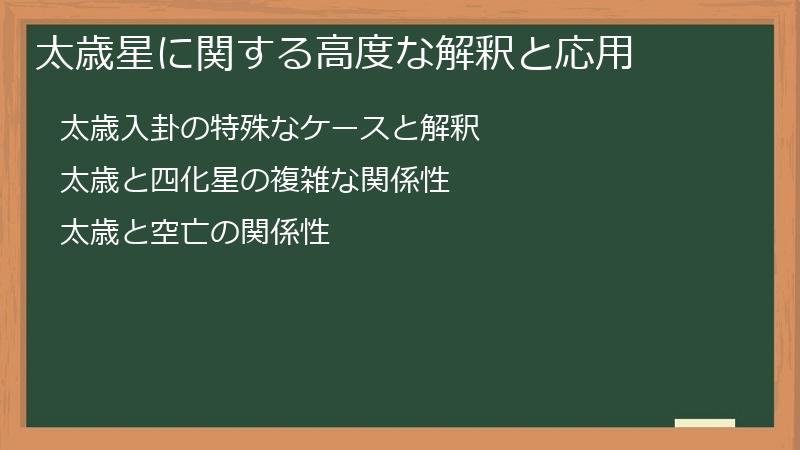 太歳星に関する高度な解釈と応用

太歳入卦の特殊なケースと解釈

太歳と四化星の複雑な関係性

太歳と空亡の関係性